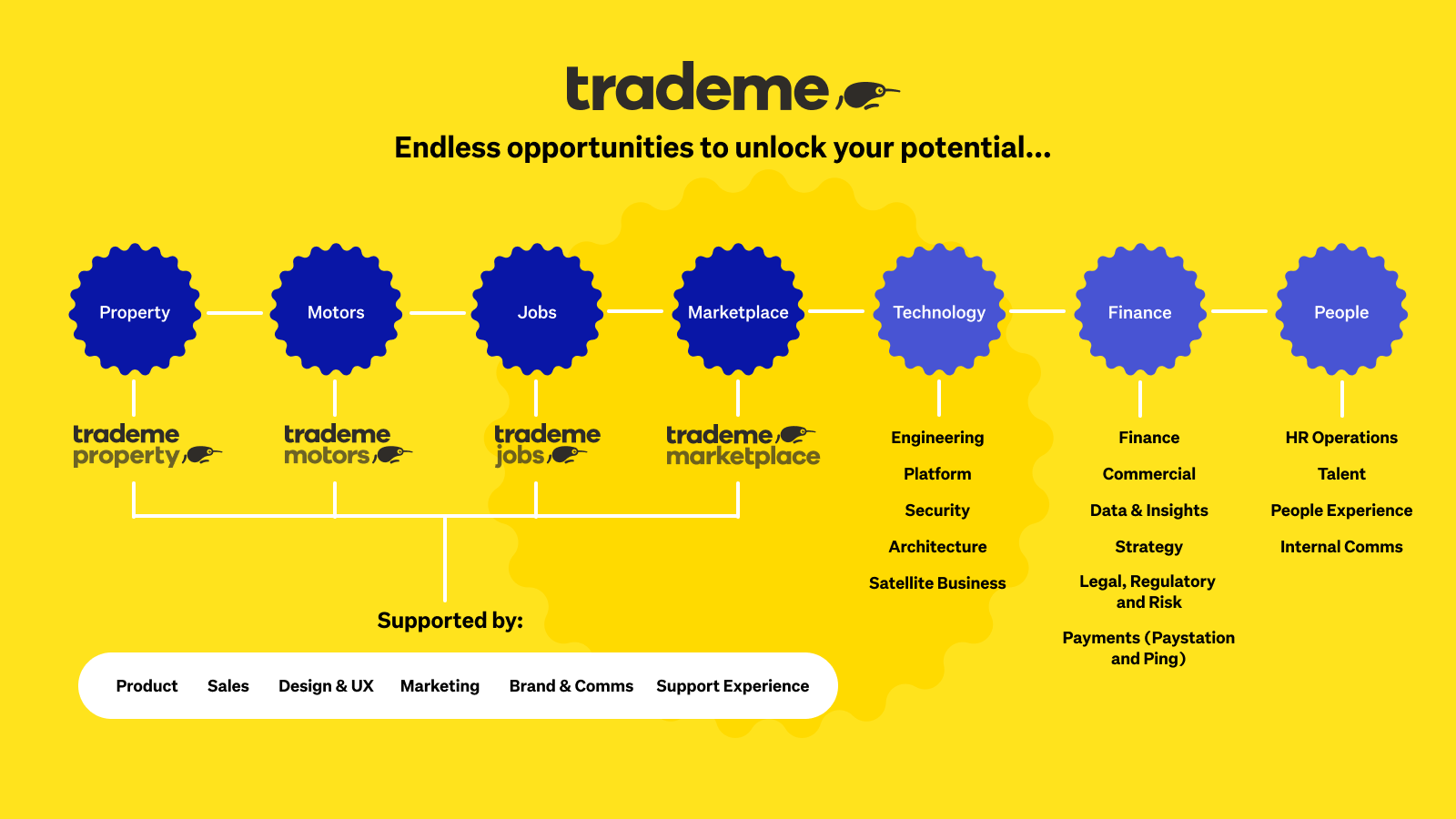 trademe

Endless opportunities to unlock your potential...

Property

Motors

Jobs

Marketplace

Technology

Finance

People

trademe property

trademe motors

trademe jobs

trademe marketplace

Engineering

Platform

Security

Architecture

Satellite Business

Finance

Commercial

Data & Insights

Strategy

Legal, Regulatory and Risk

Payments (Paystation and Ping)

HR Operations

Talent

People Experience

Internal Comms

Supported by:

Product Sales Design & UX Marketing Brand & Comms Support Experience